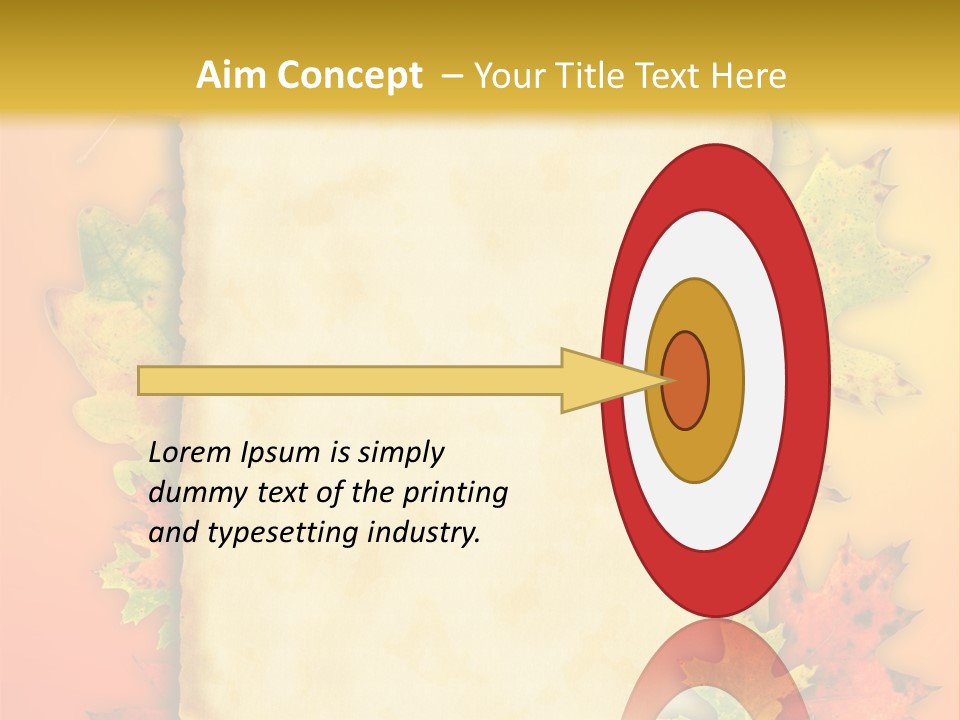 Aim Concept – Your Title Text Here

Lorem Ipsum is simply dummy text of the printing and typesetting industry.